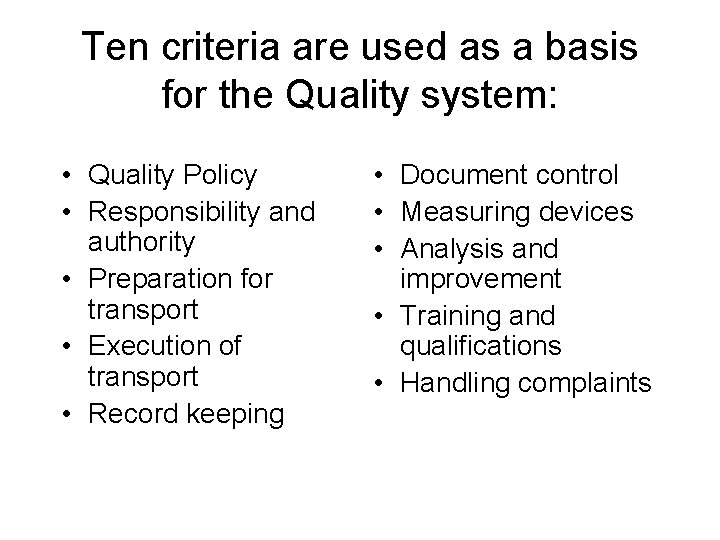 Ten criteria are used as a basis for the Quality system:

• Quality Policy
• Responsibility and authority
• Preparation for transport
• Execution of transport
• Record keeping

• Document control
• Measuring devices
• Analysis and improvement
• Training and qualifications
• Handling complaints